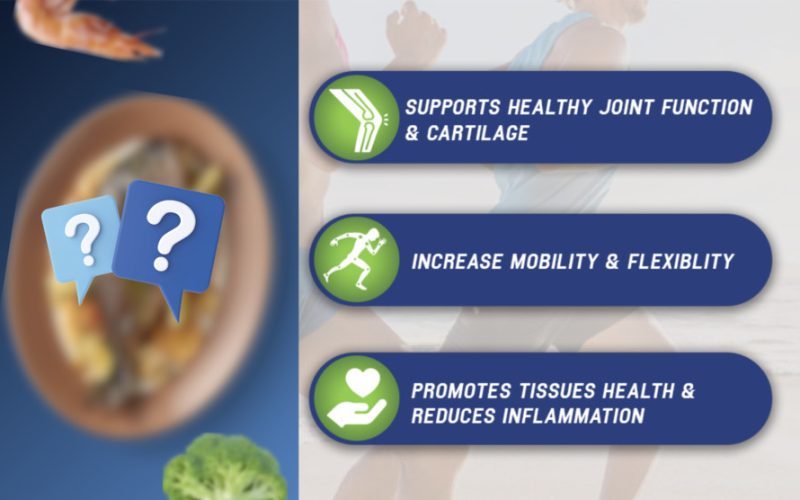 ?
?

SUPPORTS HEALTHY JOINT FUNCTION & CARTILAGE

INCREASE MOBILITY & FLEXIBLITY

PROMOTES TISSUES HEALTH & REDUCES INFLAMMATION